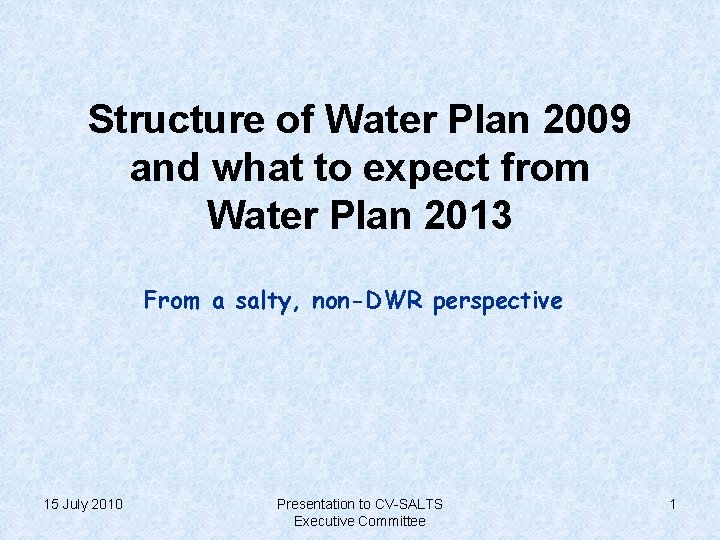 Structure of Water Plan 2009 and what to expect from Water Plan 2013

From a salty, non-DWR perspective

15 July 2010

Presentation to CV-SALTS Executive Committee

1